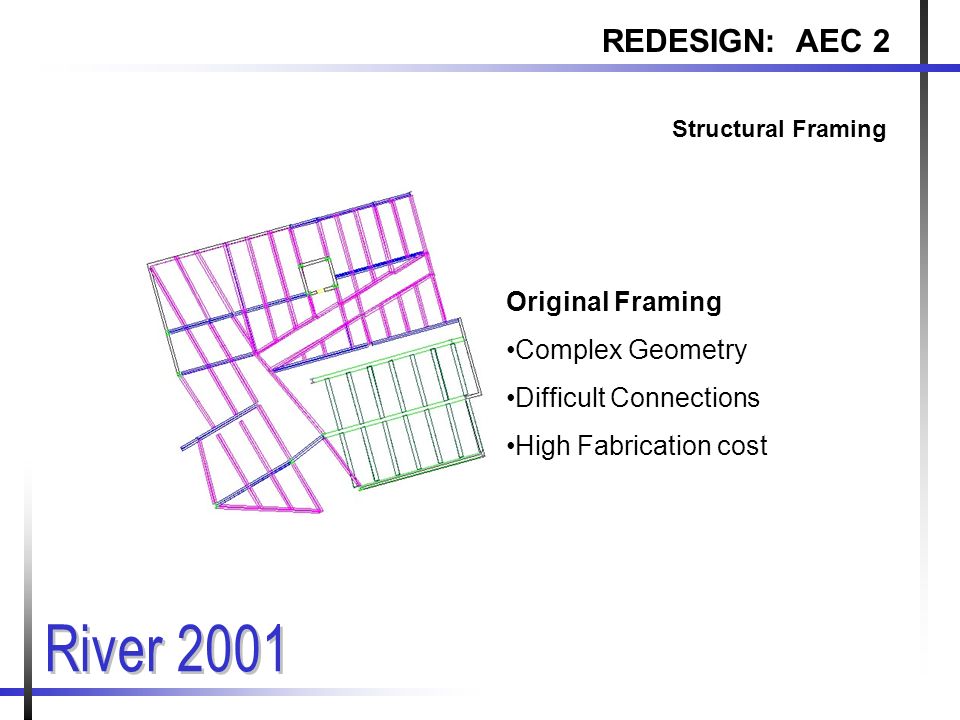 REDESIGN: AEC 2

Structural Framing

Original Framing

•Complex Geometry

•Difficult Connections

•High Fabrication cost

River 2001